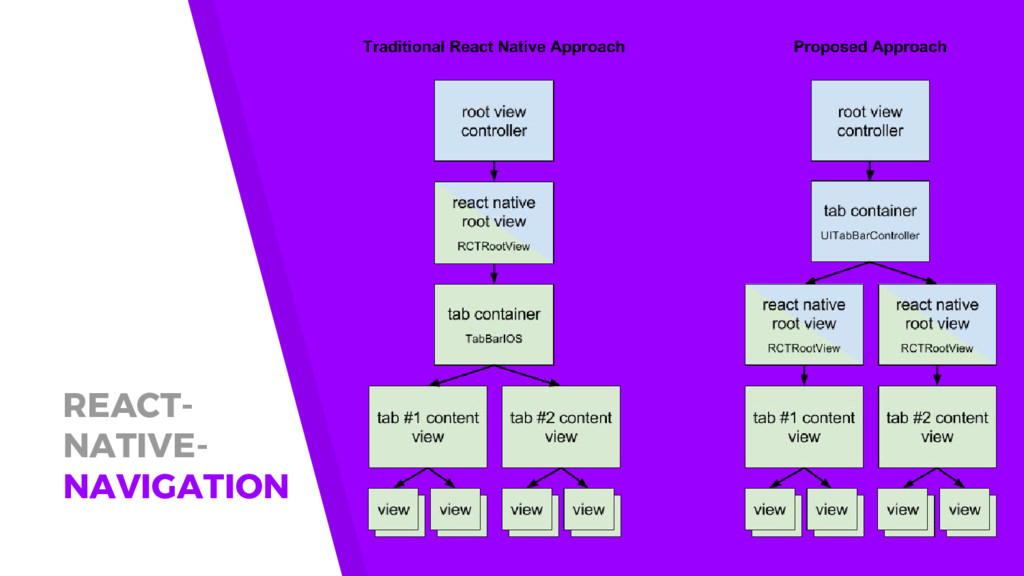 REACT-NATIVE-NAVIGATION

Traditional React Native Approach

root view controller

react native root view
RCTRootView

tab container
TabBarIOS

tab #1 content view

tab #2 content view

view

view

view

view

Proposed Approach

root view controller

tab container
UITabBarController

react native root view
RCTRootView

react native root view
RCTRootView

tab #1 content view

tab #2 content view

view

view

view

view